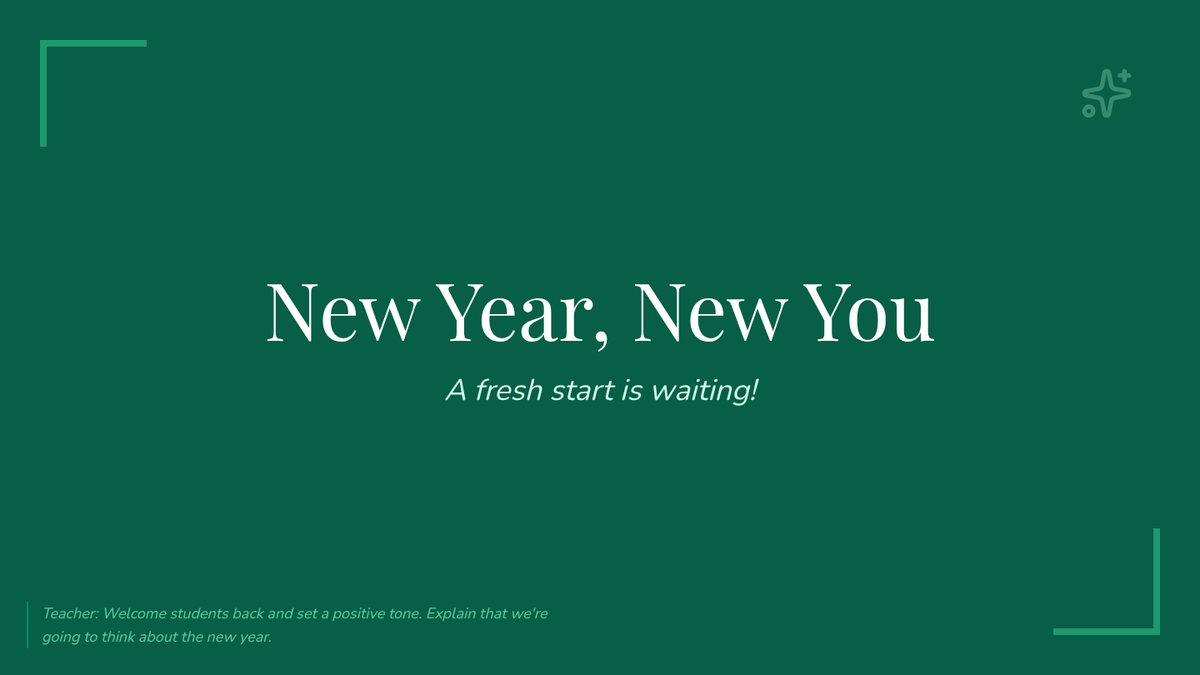 New Year, New You

A fresh start is waiting!

Teacher: Welcome students back and set a positive tone. Explain that we're going to think about the new year.